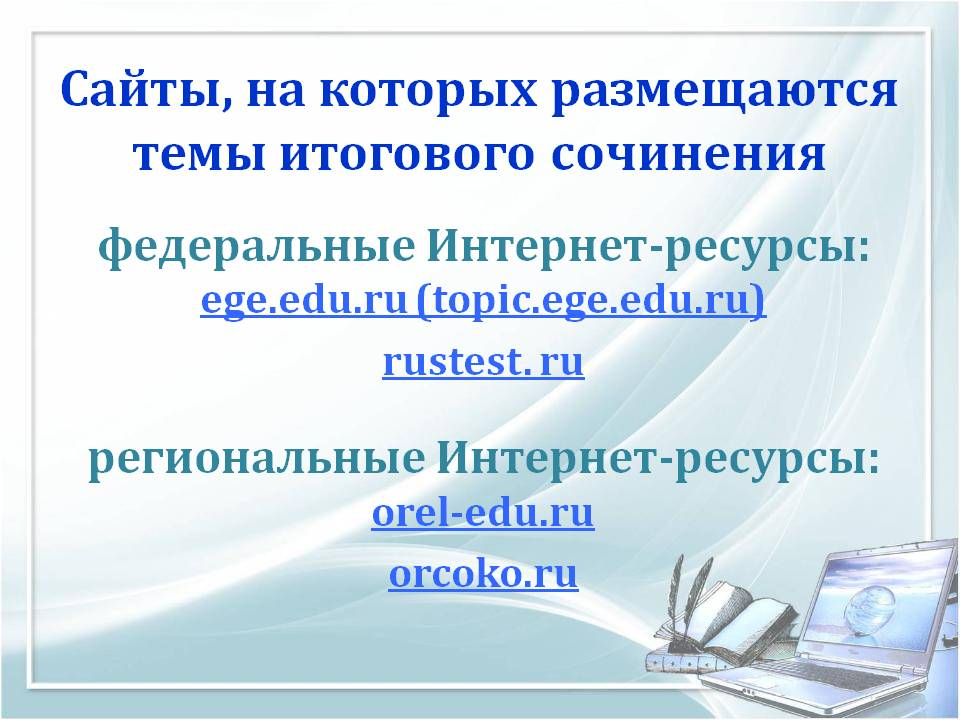 Сайты, на которых размещаются темы итогового сочинения

федеральные Интернет-ресурсы:
ege.edu.ru (topic.ege.edu.ru)
rustest. ru

региональные Интернет-ресурсы:
orel-edu.ru
orcoko.ru